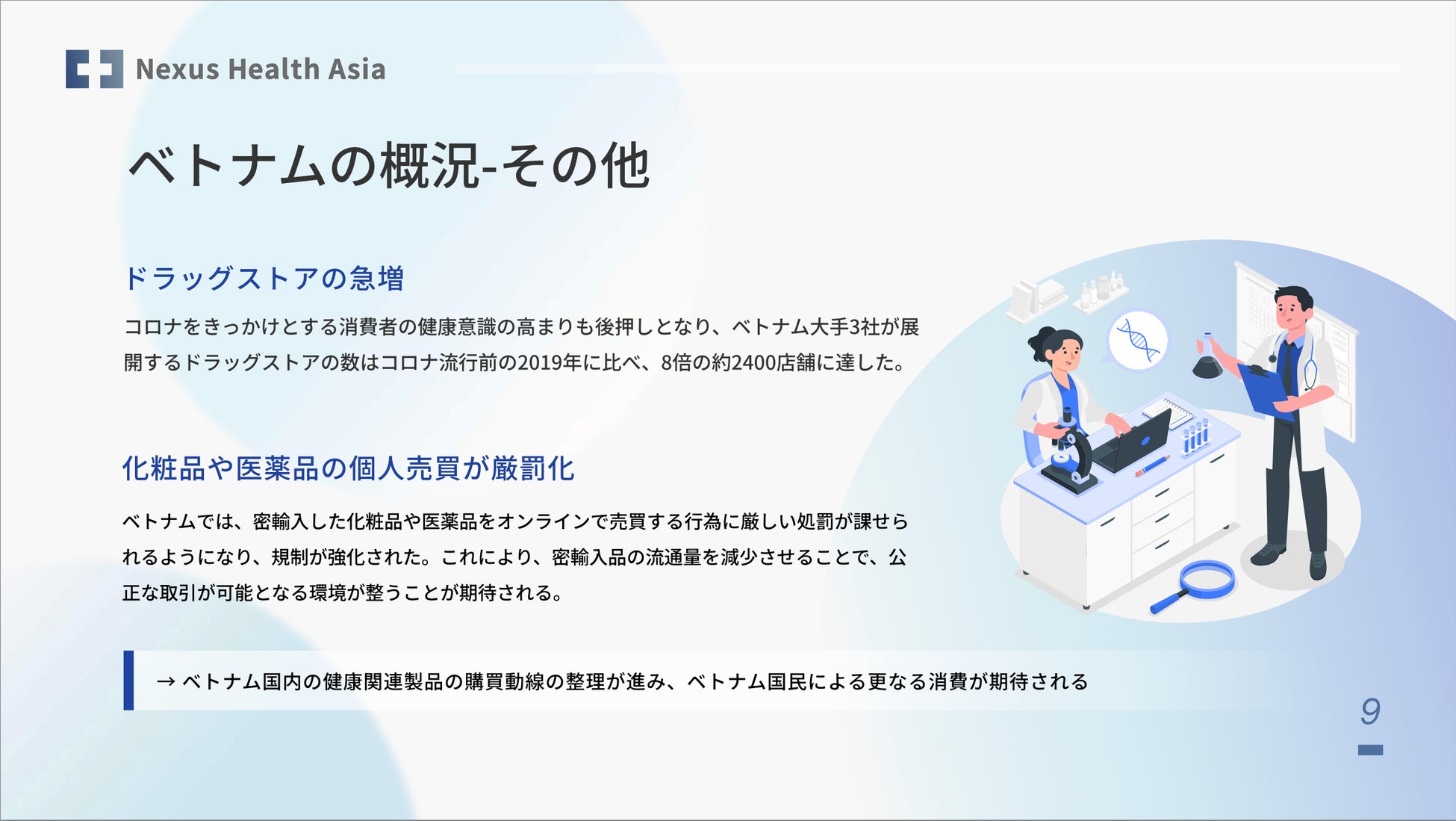 Nexus Health Asia

ベトナムの概況-その他

ドラッグストアの急増

コロナをきっかけとする消費者の健康意識の高まりも後押しとなり、ベトナム大手3社が展開するドラッグストアの数はコロナ流行前の2019年に比べ、8倍の約2400店舗に達した。

化粧品や医薬品の個人売買が厳罰化

ベトナムでは、密輸入した化粧品や医薬品をオンラインで売買する行為に厳しい処罰が課せられるようになり、規制が強化された。これにより、密輸入品の流通量を減少させることで、公正な取引が可能となる環境が整うことが期待される。

→ ベトナム国内の健康関連製品の購買動線の整理が進み、ベトナム国民による更なる消費が期待される

9